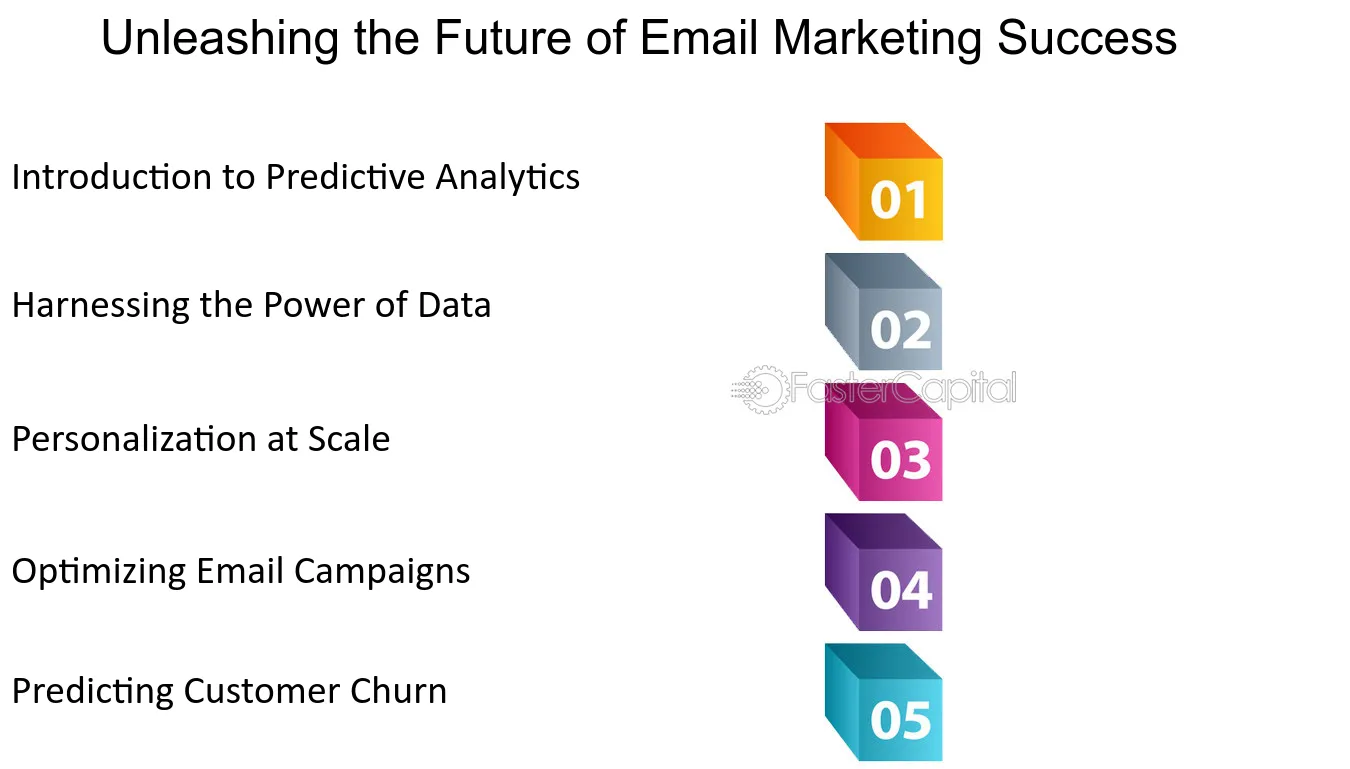 Unleashing the Future of Email Marketing Success

Introduction to Predictive Analytics

01

Harnessing the Power of Data

02

Personalization at Scale

03

Optimizing Email Campaigns

04

Predicting Customer Churn

05

FasterCapital